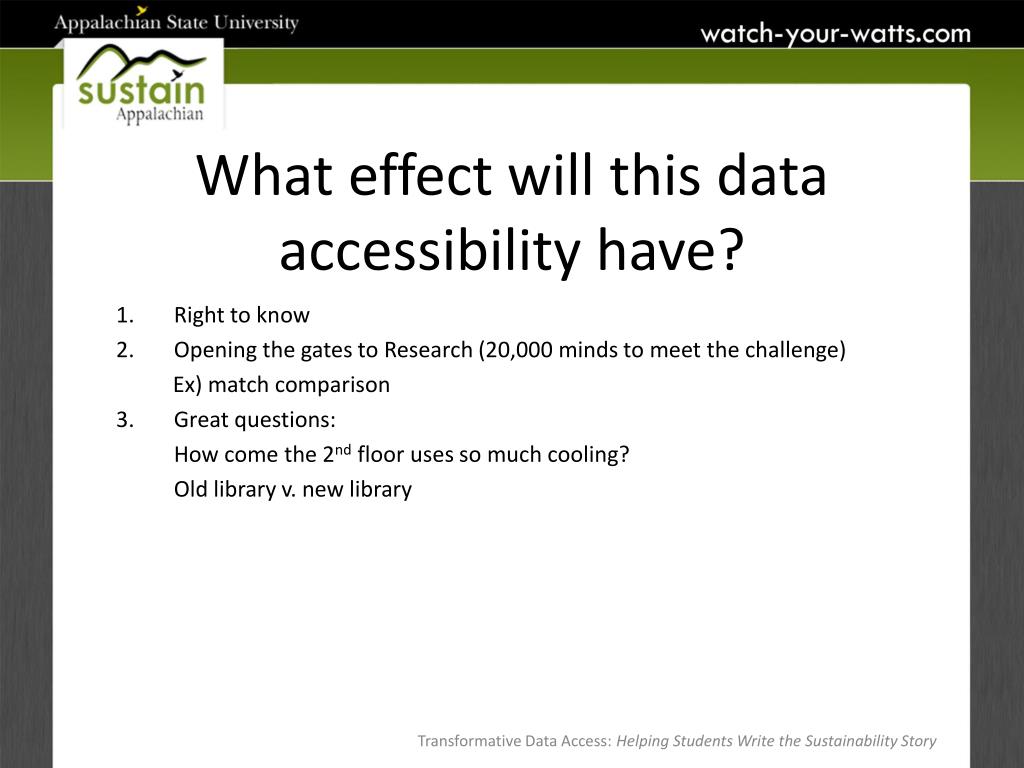 Appalachian State University

watch-your-watts.com

sustain
Appalachian

What effect will this data accessibility have?

1. Right to know
2. Opening the gates to Research (20,000 minds to meet the challenge)
Ex) match comparison
3. Great questions:
How come the 2$^{nd}$ floor uses so much cooling?
Old library v. new library

Transformative Data Access: Helping Students Write the Sustainability Story